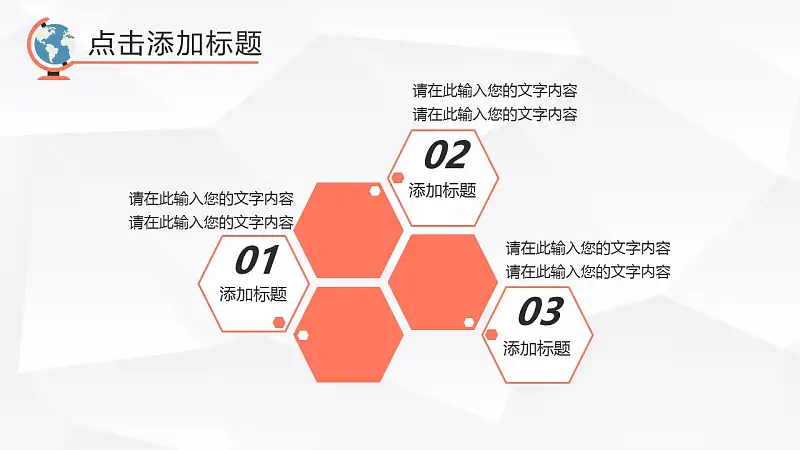 点击添加标题

请在此输入您的文字内容
请在此输入您的文字内容

02
添加标题

请在此输入您的文字内容
请在此输入您的文字内容

01
添加标题

请在此输入您的文字内容
请在此输入您的文字内容

03
添加标题